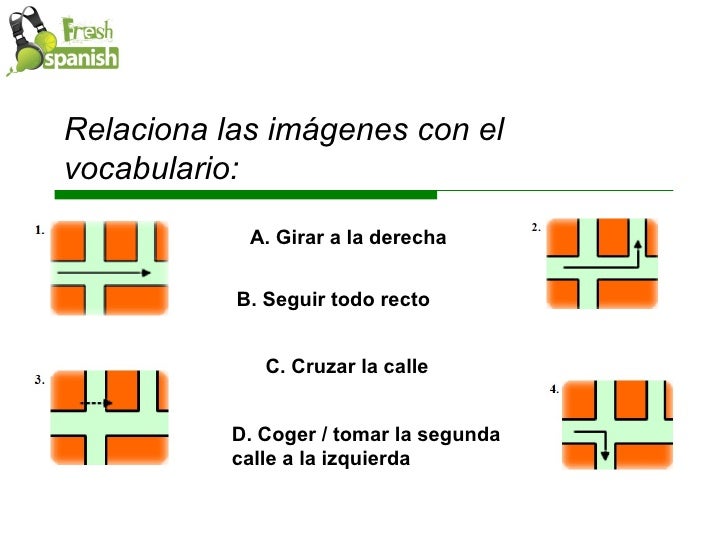 Fresh spanish

Relaciona las imágenes con el vocabulario:

1.

A. Girar a la derecha

2.

B. Seguir todo recto

C. Cruzar la calle

3.

4.

D. Coger / tomar la segunda calle a la izquierda